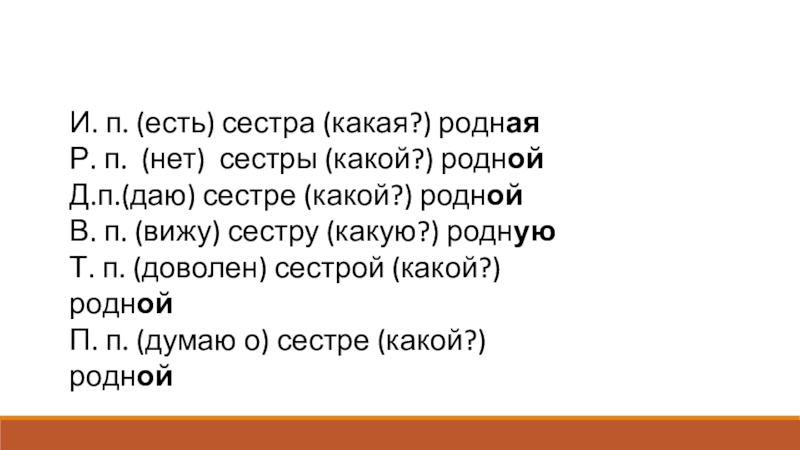 И. п. (есть) сестра (какая?) родная
Р. п. (нет) сестры (какой?) родной
Д.п.(даю) сестре (какой?) родной
В. п. (вижу) сестру (какую?) родную
Т. п. (доволен) сестрой (какой?) родной
П. п. (думаю о) сестре (какой?) родной